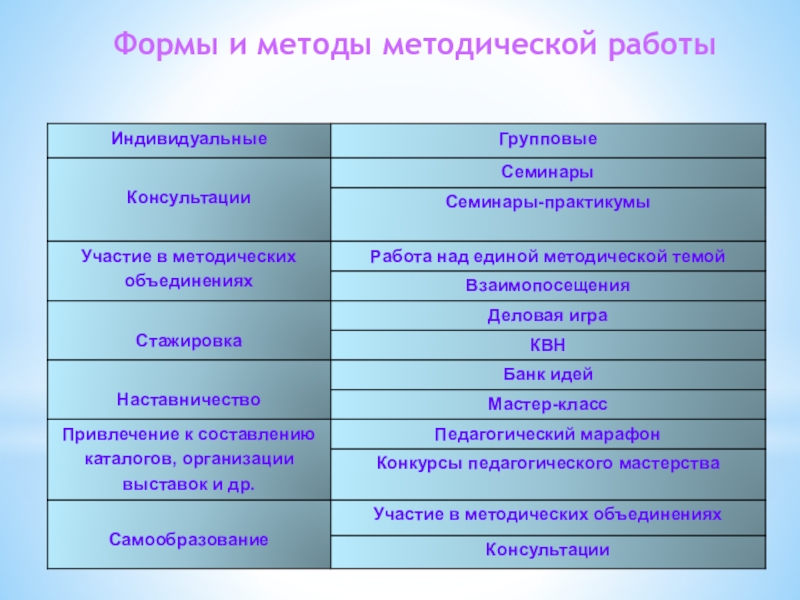 Формы и методы методической работы

| Индивидуальные | Групповые |
|---|---|
| Консультации | Семинары |
| | Семинары-практикумы |
| Участие в методических объединениях | Работа над единой методической темой |
| | Взаимопосещения |
| Стажировка | Деловая игра |
| | КВН |
| Наставничество | Банк идей |
| | Мастер-класс |
| Привлечение к составлению каталогов, организации выставок и др. | Педагогический марафон |
| | Конкурсы педагогического мастерства |
| Самообразование | Участие в методических объединениях |
| | Консультации |